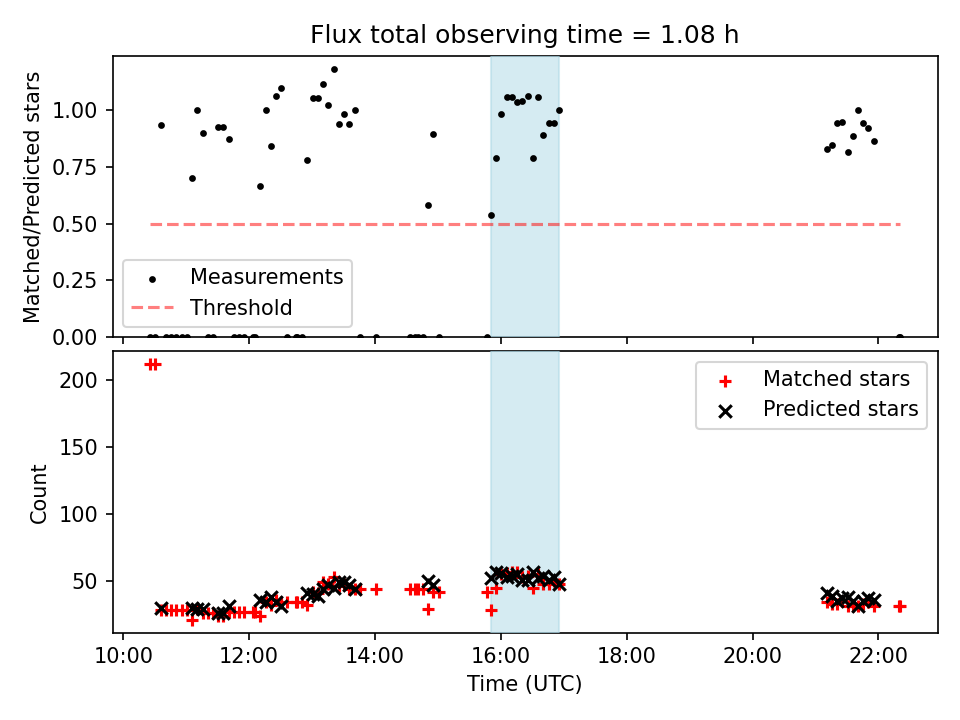 Flux total observing time = 1.08 h

Matched/Predicted stars

1.00
0.75
0.50
0.25
0.00

Measurements
Threshold

Count

200
150
100
50

Matched stars
Predicted stars

10:00
12:00
14:00
16:00
18:00
20:00
22:00

Time (UTC)